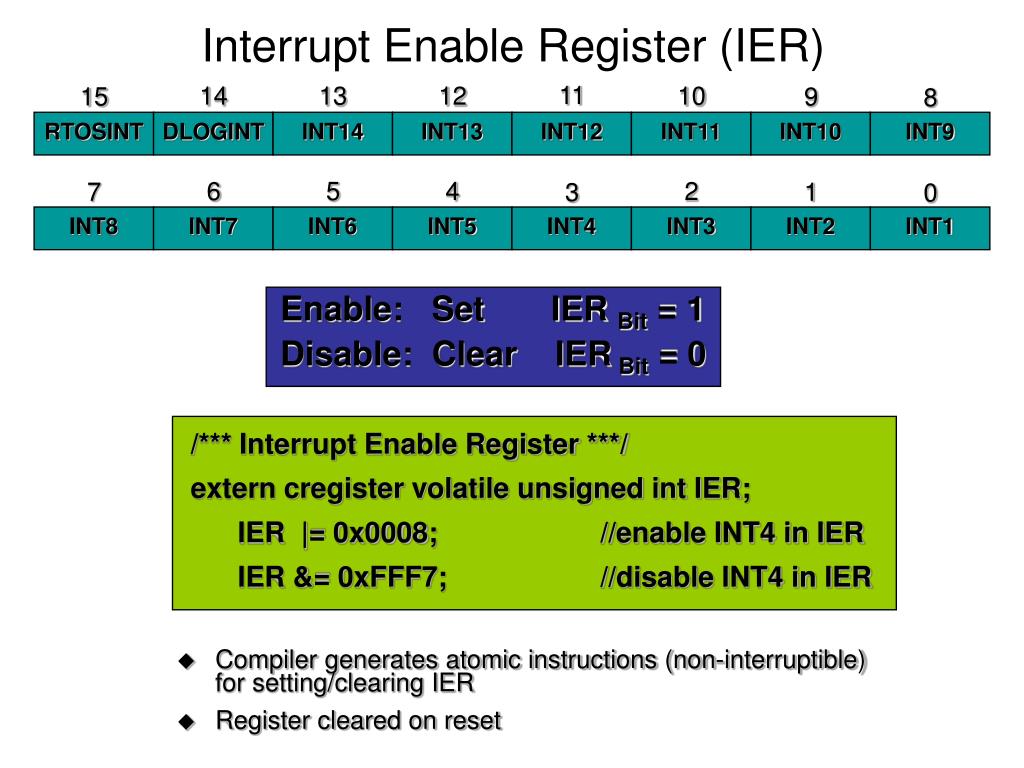 Interrupt Enable Register (IER)

| 15 | 14 | 13 | 12 | 11 | 10 | 9 | 8 |
|---|---|---|---|---|---|---|---|
| RTOSINT | DLOGINT | INT14 | INT13 | INT12 | INT11 | INT10 | INT9 |

| 7 | 6 | 5 | 4 | 3 | 2 | 1 | 0 |
|---|---|---|---|---|---|---|---|
| INT8 | INT7 | INT6 | INT5 | INT4 | INT3 | INT2 | INT1 |

Enable: Set IER $_{Bit}$ = 1
Disable: Clear IER $_{Bit}$ = 0

/*** Interrupt Enable Register ***/
extern cregister volatile unsigned int IER;
IER |= 0x0008; //enable INT4 in IER
IER &= 0xFFF7; //disable INT4 in IER

◆ Compiler generates atomic instructions (non-interruptible) for setting/clearing IER
◆ Register cleared on reset